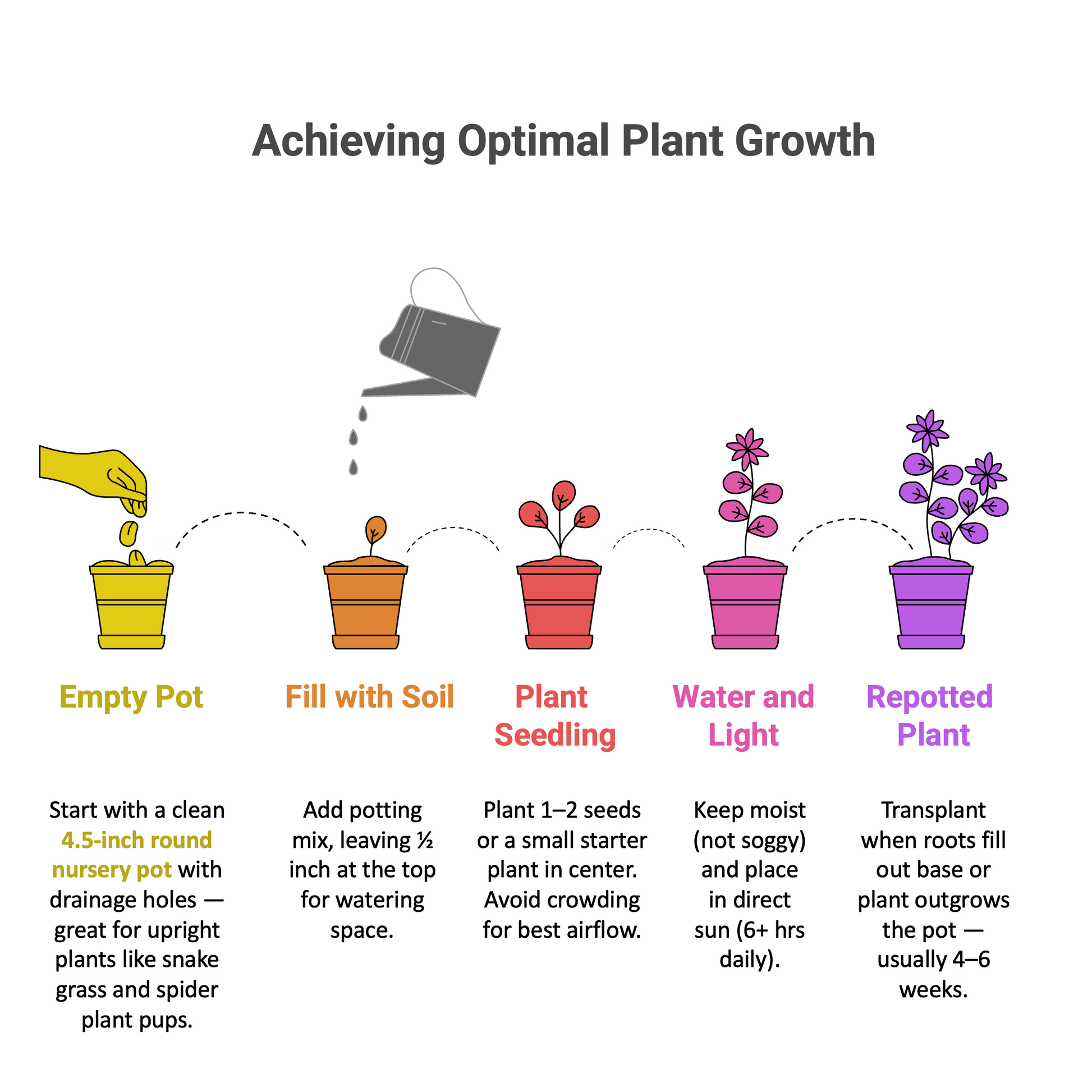 Achieving Optimal Plant Growth

Empty Pot

Start with a clean 4.5-inch round nursery pot with drainage holes — great for upright plants like snake grass and spider plant pups.

Fill with Soil

Add potting mix, leaving ½ inch at the top for watering space.

Plant Seedling

Plant 1–2 seeds or a small starter plant in center. Avoid crowding for best airflow.

Water and Light

Keep moist (not soggy) and place in direct sun (6+ hrs daily).

Repotted Plant

Transplant when roots fill out base or plant outgrows the pot — usually 4–6 weeks.